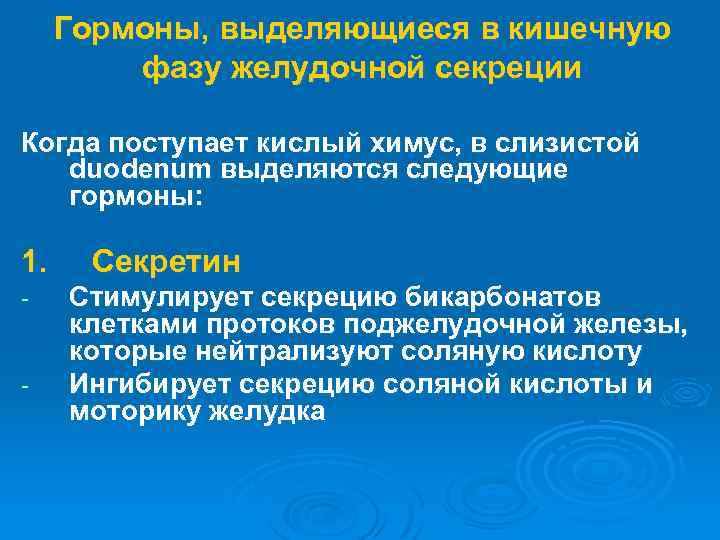 Гормоны, выделяющиеся в кишечную фазу желудочной секреции

Когда поступает кислый химус, в слизистой duodenum выделяются следующие гормоны:

1. Секретин
- Стимулирует секрецию бикарбонатов клетками протоков поджелудочной железы, которые нейтрализуют соляную кислоту
- Ингибирует секрецию соляной кислоты и моторику желудка